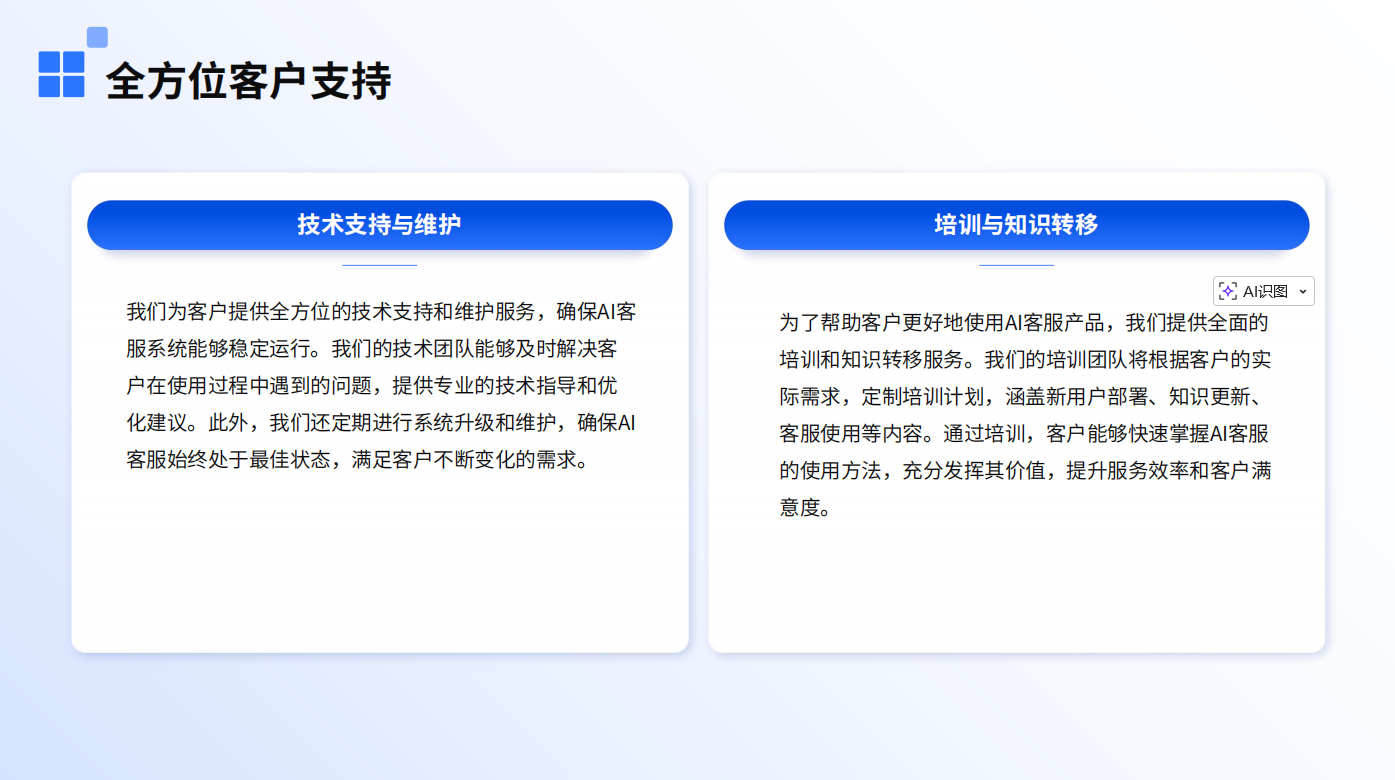 全方位客户支持

技术支持与维护

我们为客户提供全方位的技术支持和维护服务，确保AI客服系统能够稳定运行。我们的技术团队能够及时解决客户在使用过程中遇到的问题，提供专业的技术指导和优化建议。此外，我们还定期进行系统升级和维护，确保AI客服始终处于最佳状态，满足客户不断变化的需求。

培训与知识转移

AI识图

为了帮助客户更好地使用AI客服产品，我们提供全面的培训和知识转移服务。我们的培训团队将根据客户的实际需求，定制培训计划，涵盖新用户部署、知识更新、客服使用等内容。通过培训，客户能够快速掌握AI客服的使用方法，充分发挥其价值，提升服务效率和客户满意度。